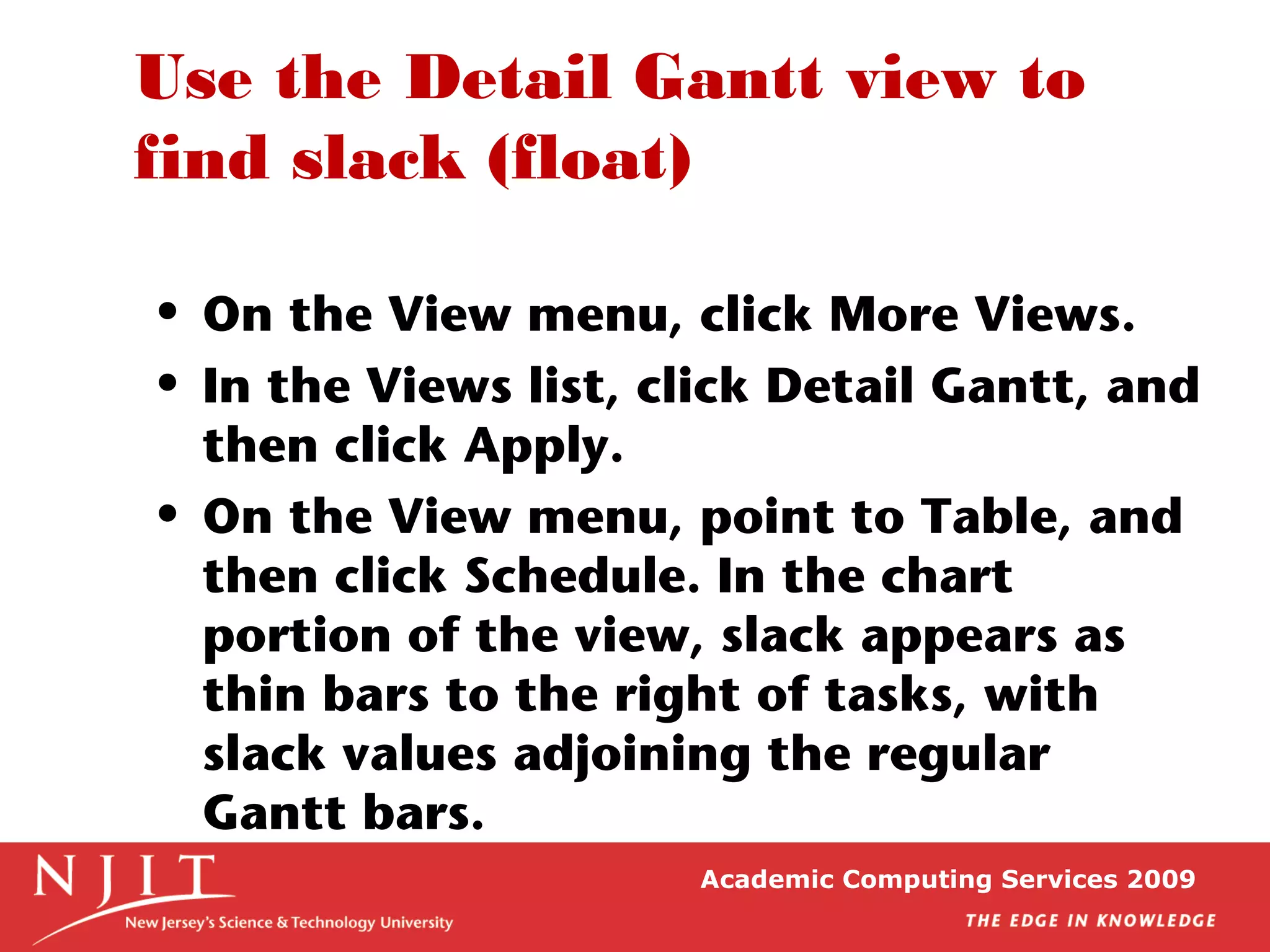 Use the Detail Gantt view to find slack (float)

• On the View menu, click More Views.
• In the Views list, click Detail Gantt, and then click Apply.
• On the View menu, point to Table, and then click Schedule. In the chart portion of the view, slack appears as thin bars to the right of tasks, with slack values adjoining the regular Gantt bars.

NJIT
New Jersey's Science & Technology University

Academic Computing Services 2009

THE EDGE IN KNOWLEDGE